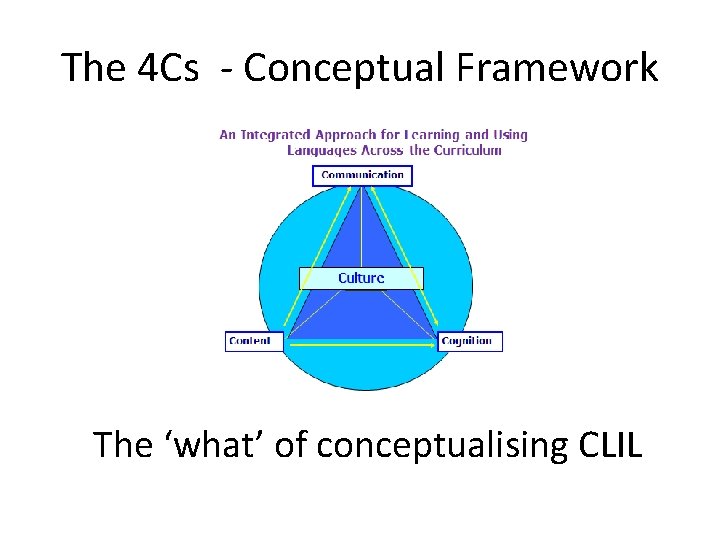 The 4Cs - Conceptual Framework

An Integrated Approach for Learning and Using Languages Across the Curriculum

Communication

Culture

Content

Cognition

The 'what' of conceptualising CLIL